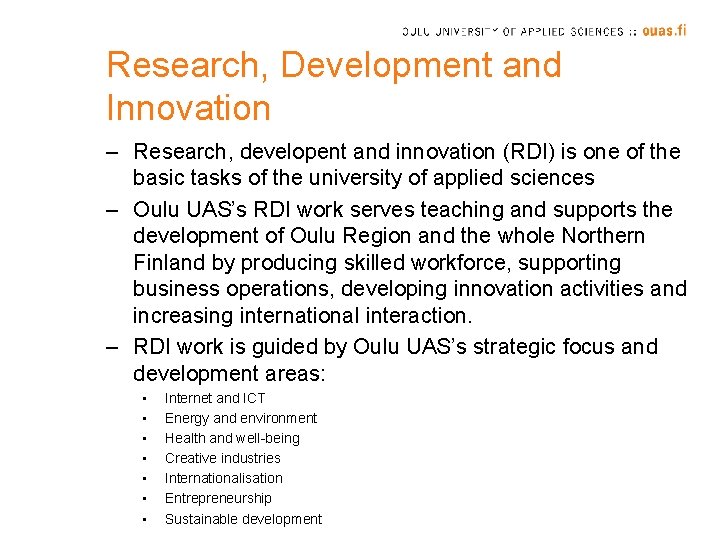 OULU UNIVERSITY OF APPLIED SCIENCES :: ouas.fi

Research, Development and Innovation

– Research, developent and innovation (RDI) is one of the basic tasks of the university of applied sciences

– Oulu UAS's RDI work serves teaching and supports the development of Oulu Region and the whole Northern Finland by producing skilled workforce, supporting business operations, developing innovation activities and increasing international interaction.

– RDI work is guided by Oulu UAS's strategic focus and development areas:

• Internet and ICT
• Energy and environment
• Health and well-being
• Creative industries
• Internationalisation
• Entrepreneurship
• Sustainable development